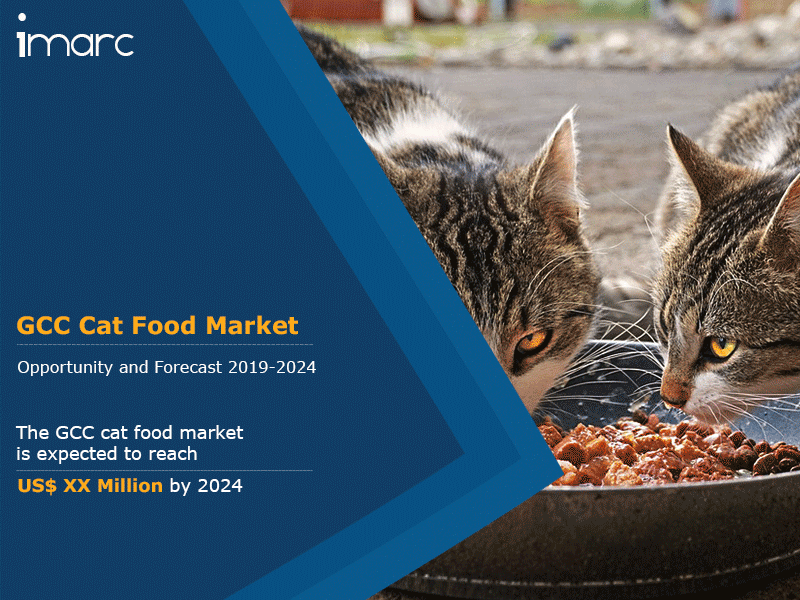 imarc

GCC Cat Food Market

Opportunity and Forecast 2019-2024

The GCC cat food market is expected to reach

US$ XX Million by 2024